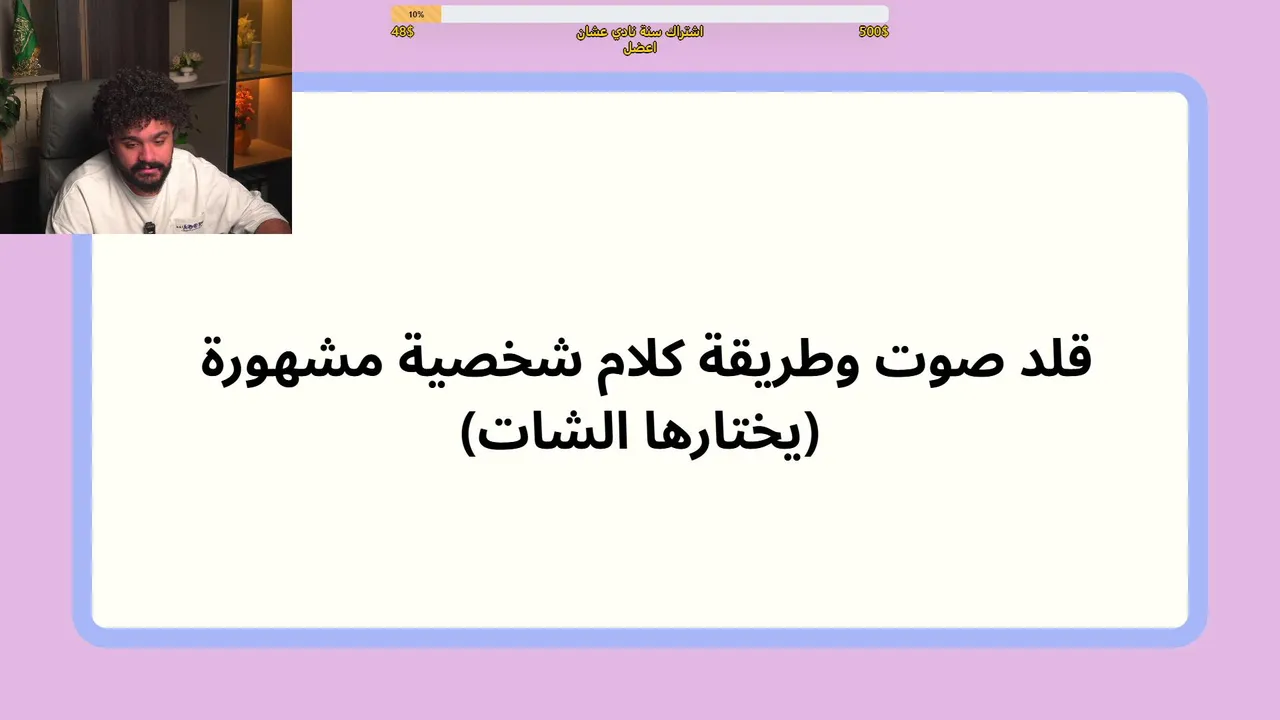 10%

48$ اشتراك سنة نادي عشان اعضل 500$

قلد صوت وطريقة كلام شخصية مشهورة (يختارها الشات)